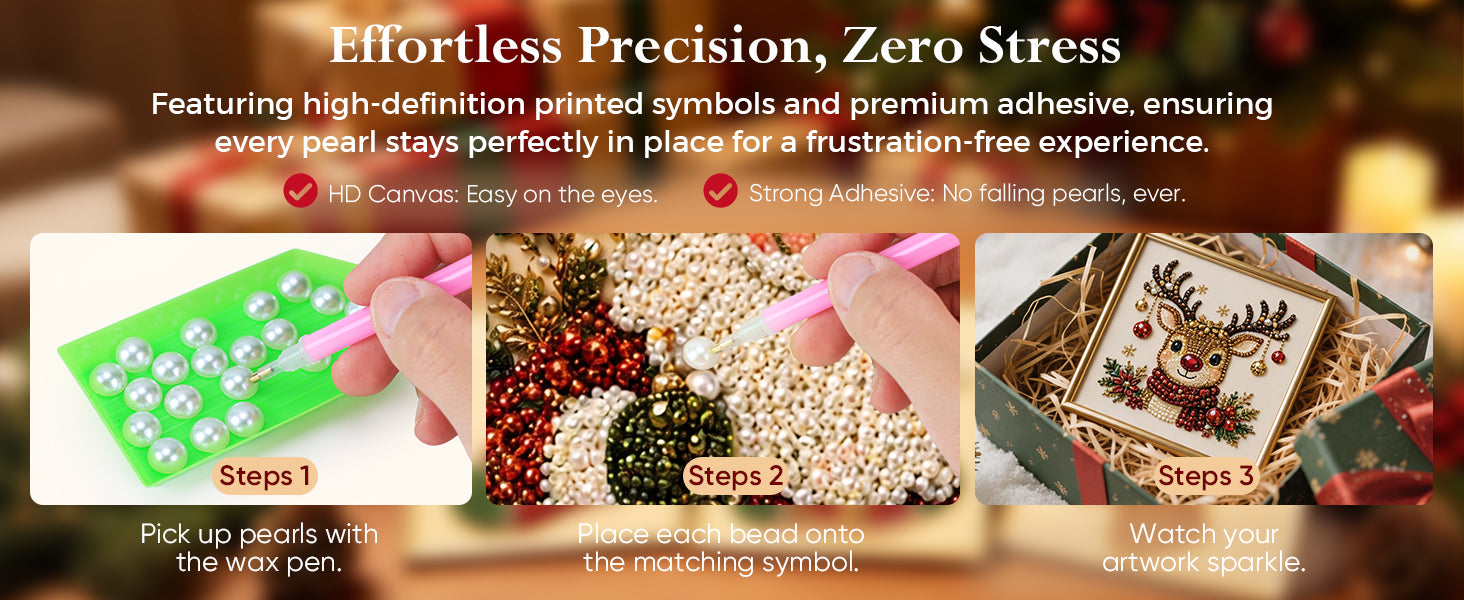 Effortless Precision, Zero Stress

Featuring high-definition printed symbols and premium adhesive, ensuring every pearl stays perfectly in place for a frustration-free experience.

HD Canvas: Easy on the eyes.

Strong Adhesive: No falling pearls, ever.

Steps 1

Pick up pearls with the wax pen.

Steps 2

Place each bead onto the matching symbol.

Steps 3

Watch your artwork sparkle.